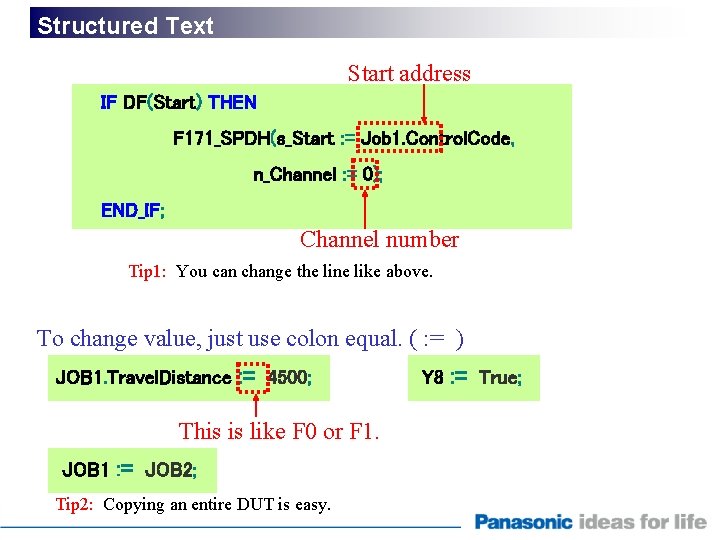 Structured Text

Start address

IF DF(Start) THEN

F171_SPDH(s_Start := Job1.ControlCode,

n_Channel := 0);

END_IF;

Channel number

Tip1: You can change the line like above.

To change value, just use colon equal. ( := )

JOB1.TravelDistance := 4500;

Y8 := True;

This is like F0 or F1.

JOB1 := JOB2;

Tip2: Copying an entire DUT is easy.

Panasonic ideas for life